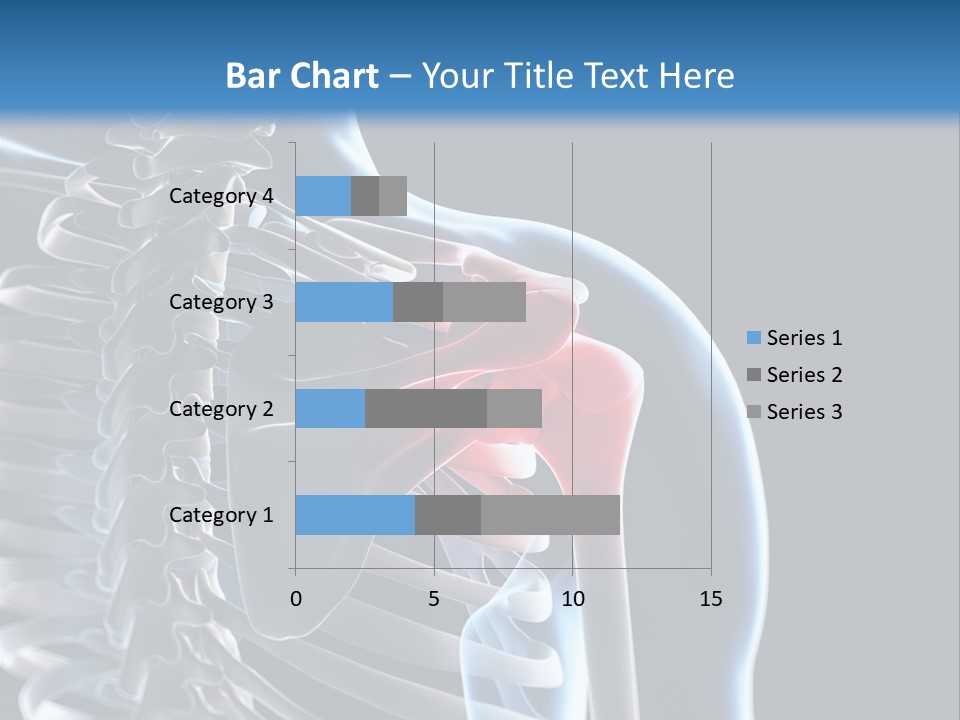 Bar Chart – Your Title Text Here

Category 4
Category 3
Category 2
Category 1

0
5
10
15

Series 1
Series 2
Series 3